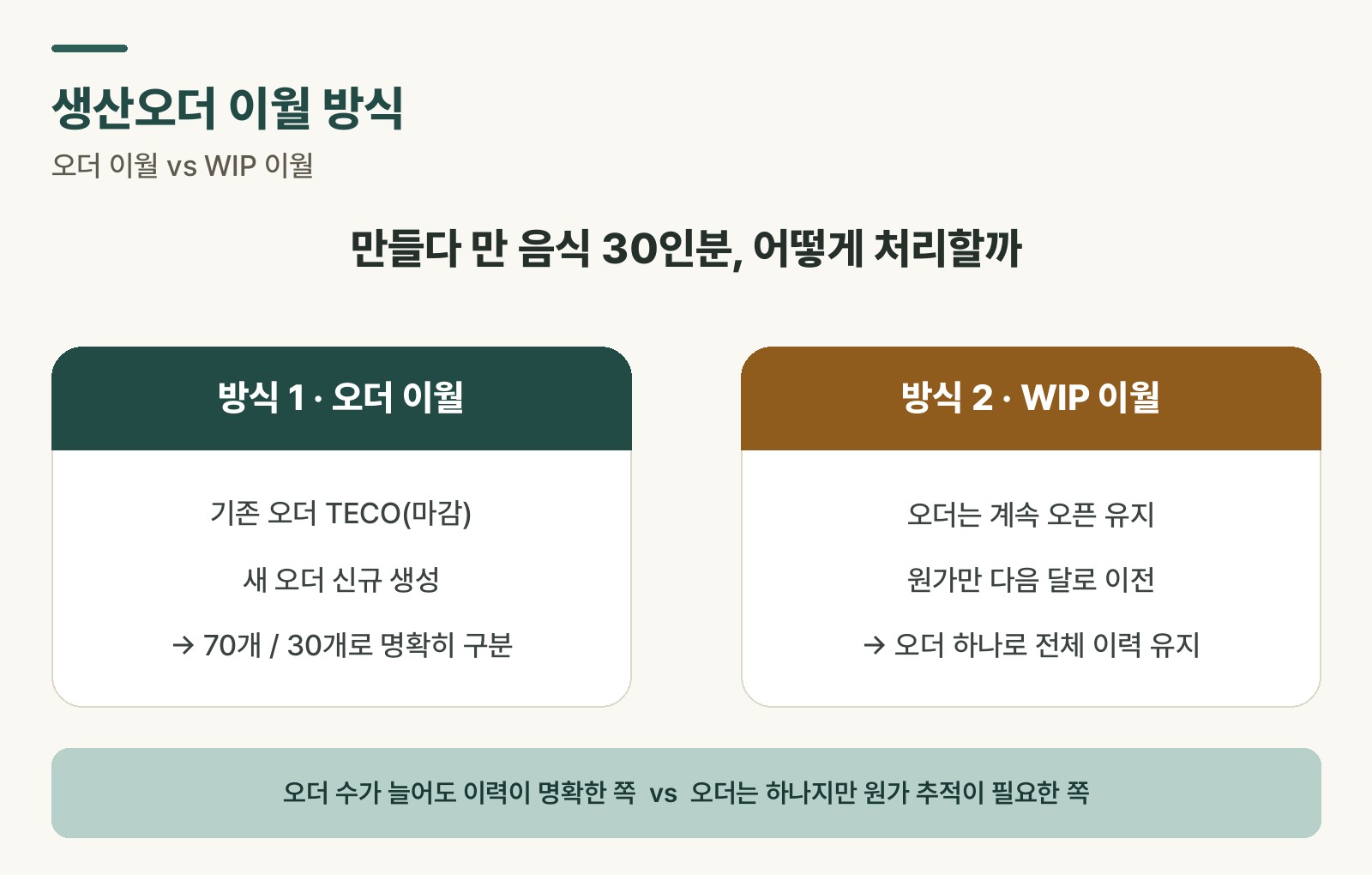 생산오더 이월 방식

오더 이월 vs WIP 이월

만들다 만 음식 30인분, 어떻게 처리할까

방식 1 · 오더 이월

기존 오더 TECO(마감)

새 오더 신규 생성

→ 70개 / 30개로 명확히 구분

방식 2 · WIP 이월

오더는 계속 오픈 유지

원가만 다음 달로 이전

→ 오더 하나로 전체 이력 유지

오더 수가 늘어도 이력이 명확한 쪽 vs 오더는 하나지만 원가 추적이 필요한 쪽